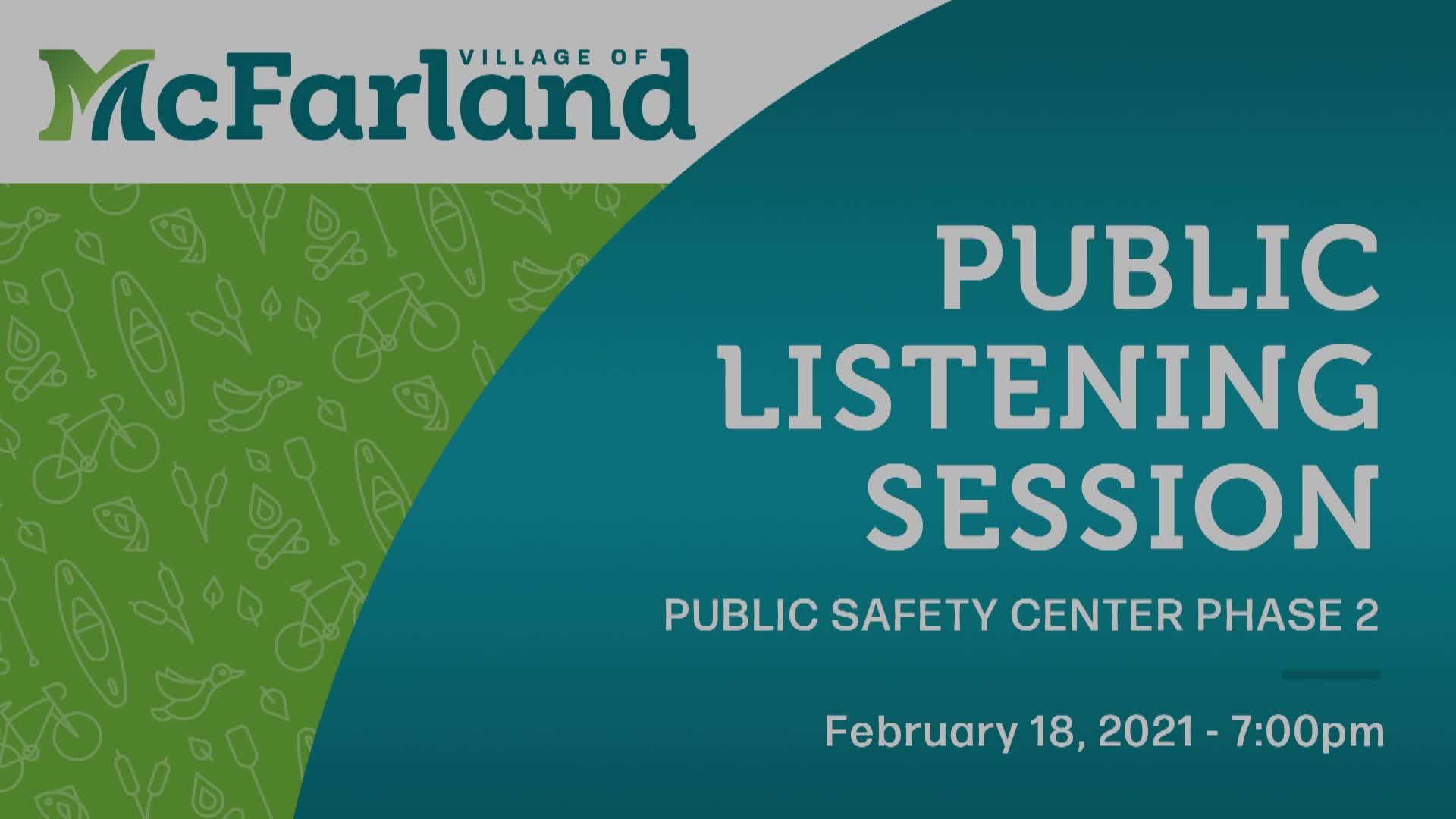 VILLAGE OF
McFarland

PUBLIC LISTENING SESSION

PUBLIC SAFETY CENTER PHASE 2

February 18, 2021 - 7:00pm